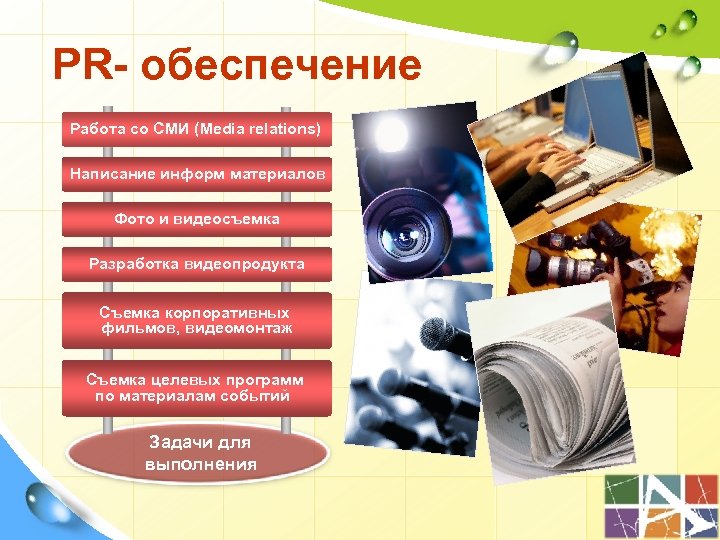 PR- обеспечение

Работа со СМИ (Media relations)

Написание информ материалов

Фото и видеосъемка

Разработка видеопродукта

Съемка корпоративных фильмов, видеомонтаж

Съемка целевых программ по материалам событий

Задачи для выполнения